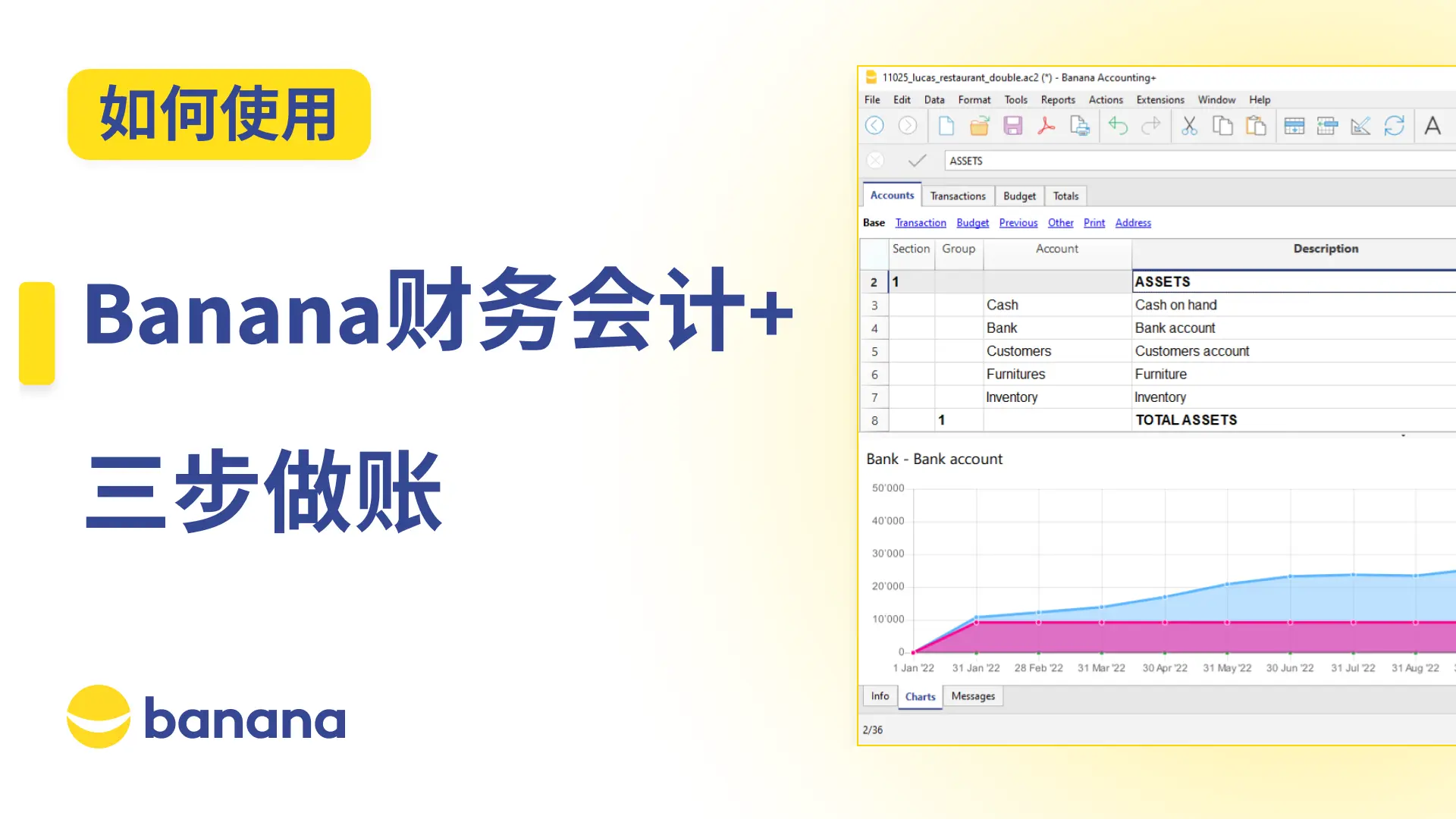 如何使用

Banana财务会计+

三步做账

banana

11025_lucas_restaurant_double.ac2 (*) - Banana Accounting+

File Edit Data Format Tools Reports Actions Extensions Window Help

ASSETS

Accounts Transactions Budget Totals

Base Transaction Budget Previous Other Print Address

| | Section | Group | Account | Description |
|---|---|---|---|---|
| 2 | 1 | | | ASSETS |
| 3 | | | Cash | Cash on hand |
| 4 | | | Bank | Bank account |
| 5 | | | Customers | Customers account |
| 6 | | | Furnitures | Furniture |
| 7 | | | Inventory | Inventory |
| 8 | | 1 | | TOTAL ASSETS |

Bank - Bank account

50'000
40'000
30'000
20'000
10'000
0

1 Jan '22 31 Jan '22 28 Feb '22 31 Mar '22 30 Apr '22 31 May '22 30 Jun '22 31 Jul '22 31 Aug '22

Info Charts Messages

2/36